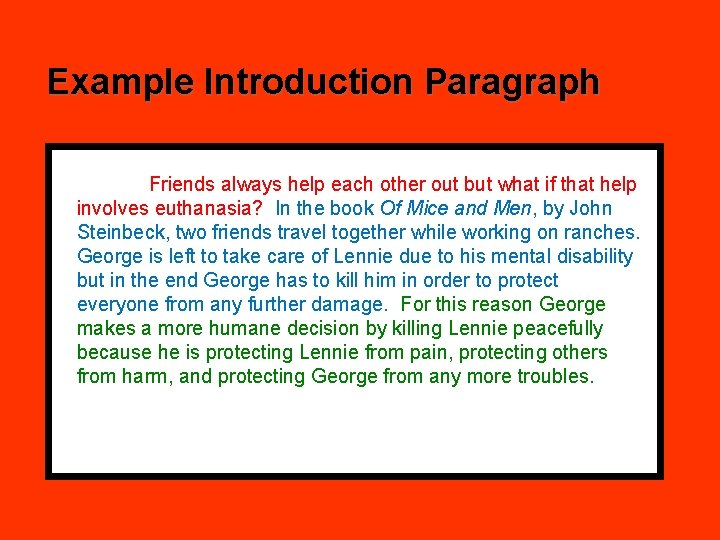 Example Introduction Paragraph

Friends always help each other out but what if that help involves euthanasia? In the book Of Mice and Men, by John Steinbeck, two friends travel together while working on ranches. George is left to take care of Lennie due to his mental disability but in the end George has to kill him in order to protect everyone from any further damage. For this reason George makes a more humane decision by killing Lennie peacefully because he is protecting Lennie from pain, protecting others from harm, and protecting George from any more troubles.